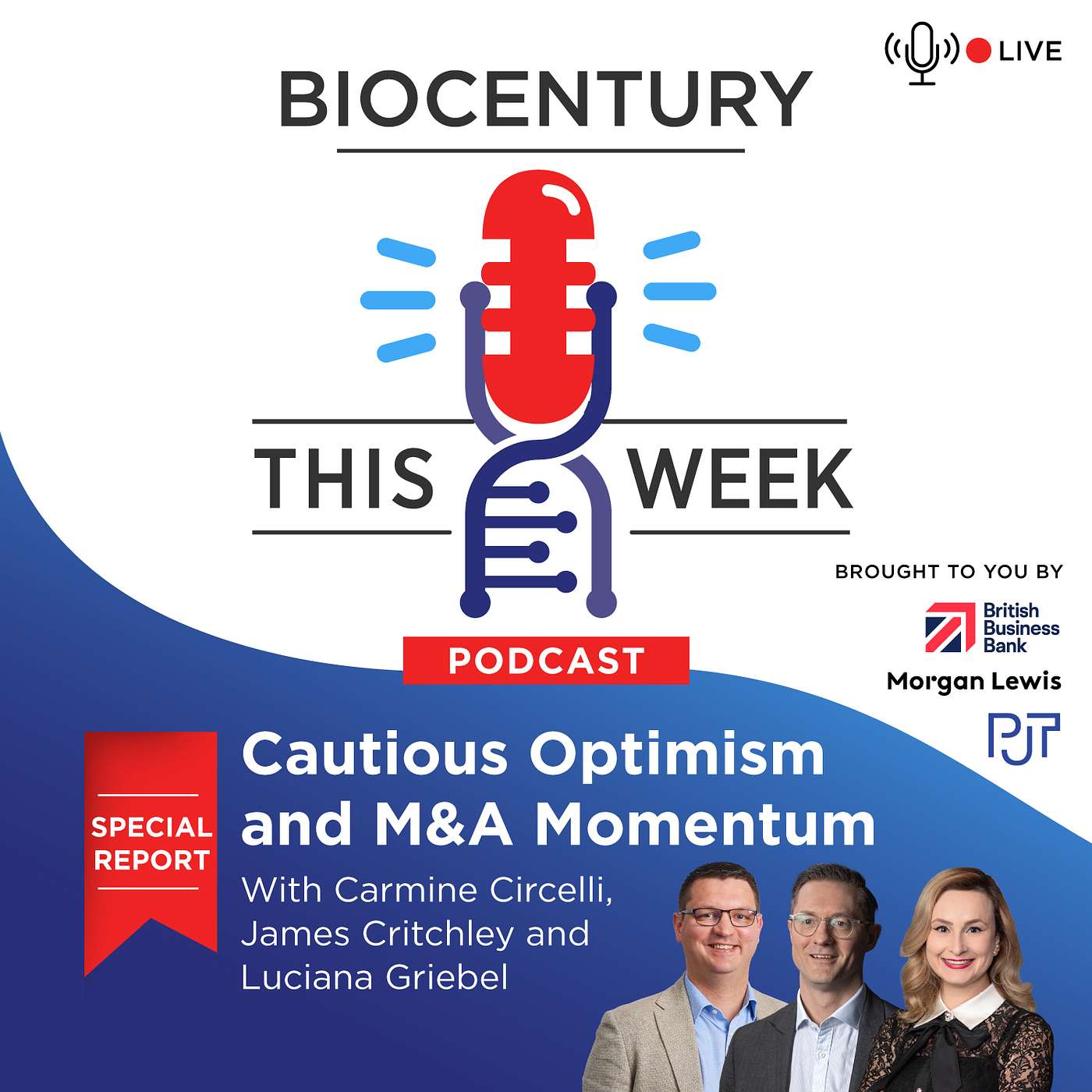 LIVE

BIOCENTURY

THIS WEEK

PODCAST

BROUGHT TO YOU BY

British Business Bank

Morgan Lewis

PJT

SPECIAL REPORT

Cautious Optimism and M&A Momentum

With Carmine Circelli, James Critchley and Luciana Griebel